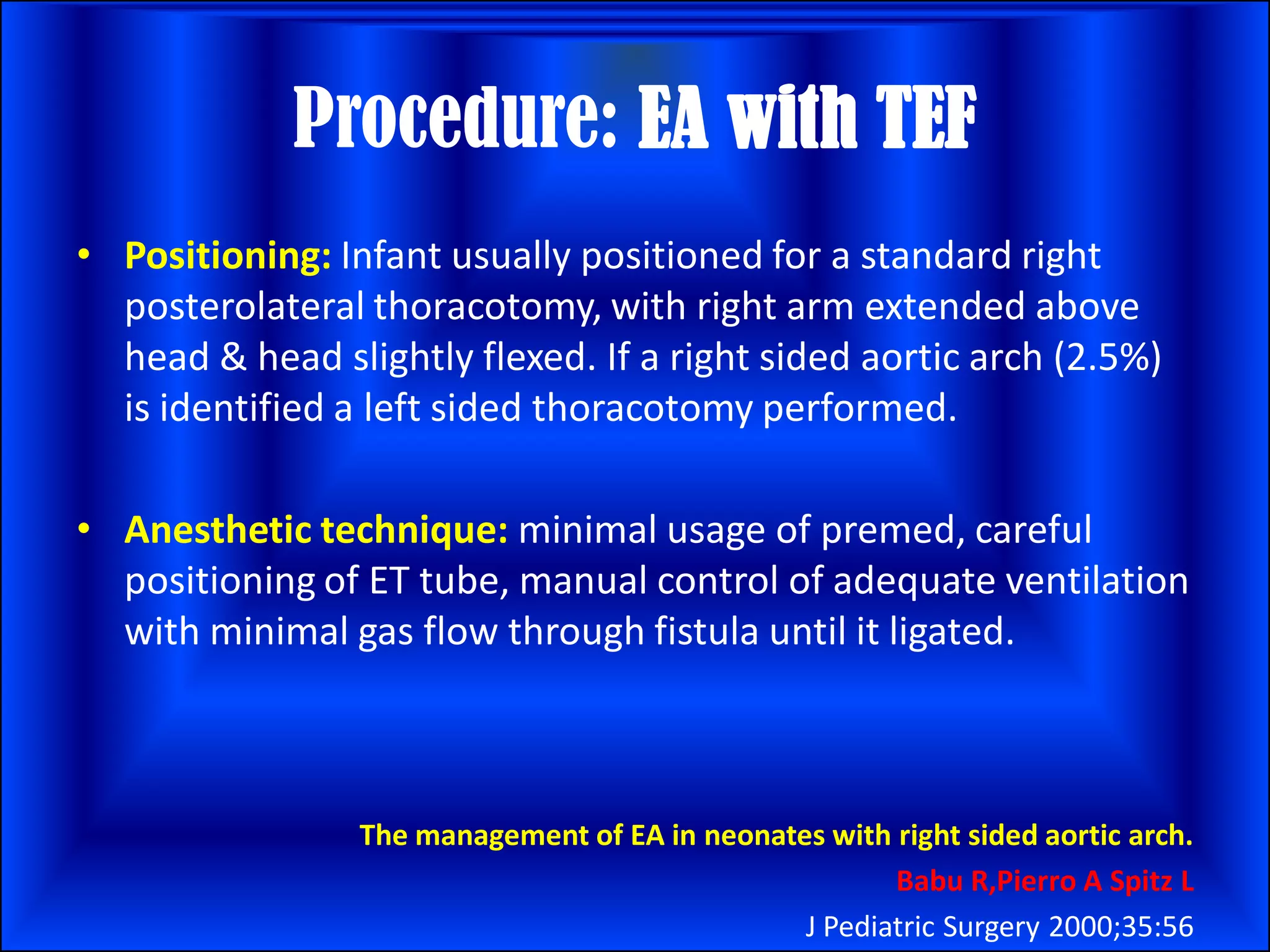 Procedure: EA with TEF

• Positioning: Infant usually positioned for a standard right posterolateral thoracotomy, with right arm extended above head & head slightly flexed. If a right sided aortic arch (2.5%) is identified a left sided thoracotomy performed.

• Anesthetic technique: minimal usage of premed, careful positioning of ET tube, manual control of adequate ventilation with minimal gas flow through fistula until it ligated.

The management of EA in neonates with right sided aortic arch.

Babu R,Pierro A Spitz L

J Pediatric Surgery 2000;35:56